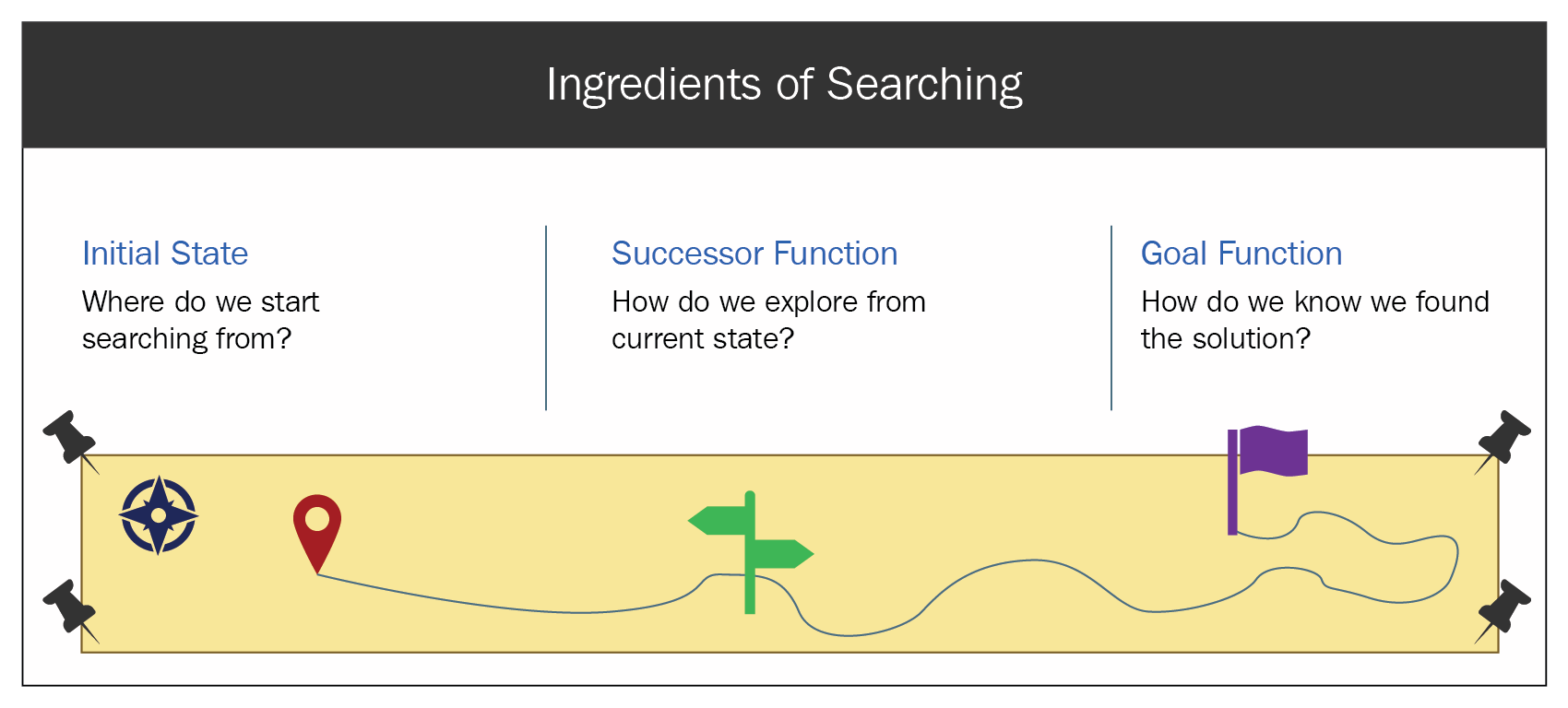 Ingredients of Searching

Initial State
Where do we start searching from?

Successor Function
How do we explore from current state?

Goal Function
How do we know we found the solution?